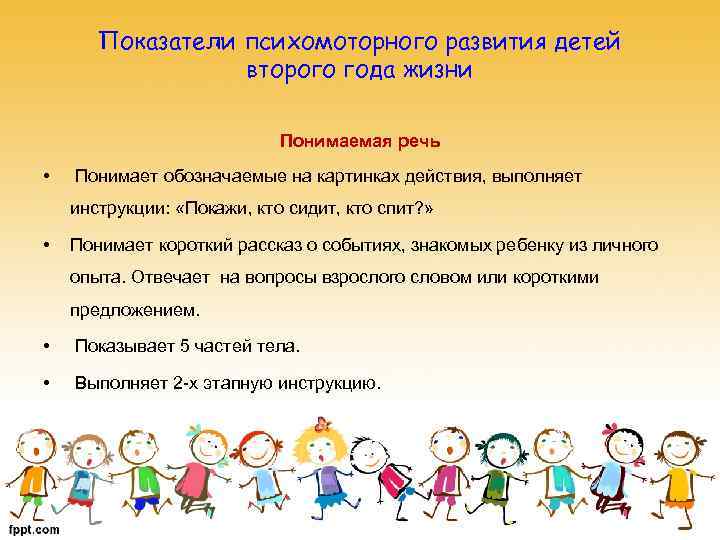 Показатели психомоторного развития детей второго года жизни

Понимаемая речь

• Понимает обозначаемые на картинках действия, выполняет инструкции: «Покажи, кто сидит, кто спит?»

• Понимает короткий рассказ о событиях, знакомых ребенку из личного опыта. Отвечает на вопросы взрослого словом или короткими предложением.

• Показывает 5 частей тела.

• Выполняет 2-х этапную инструкцию.

fppt.com